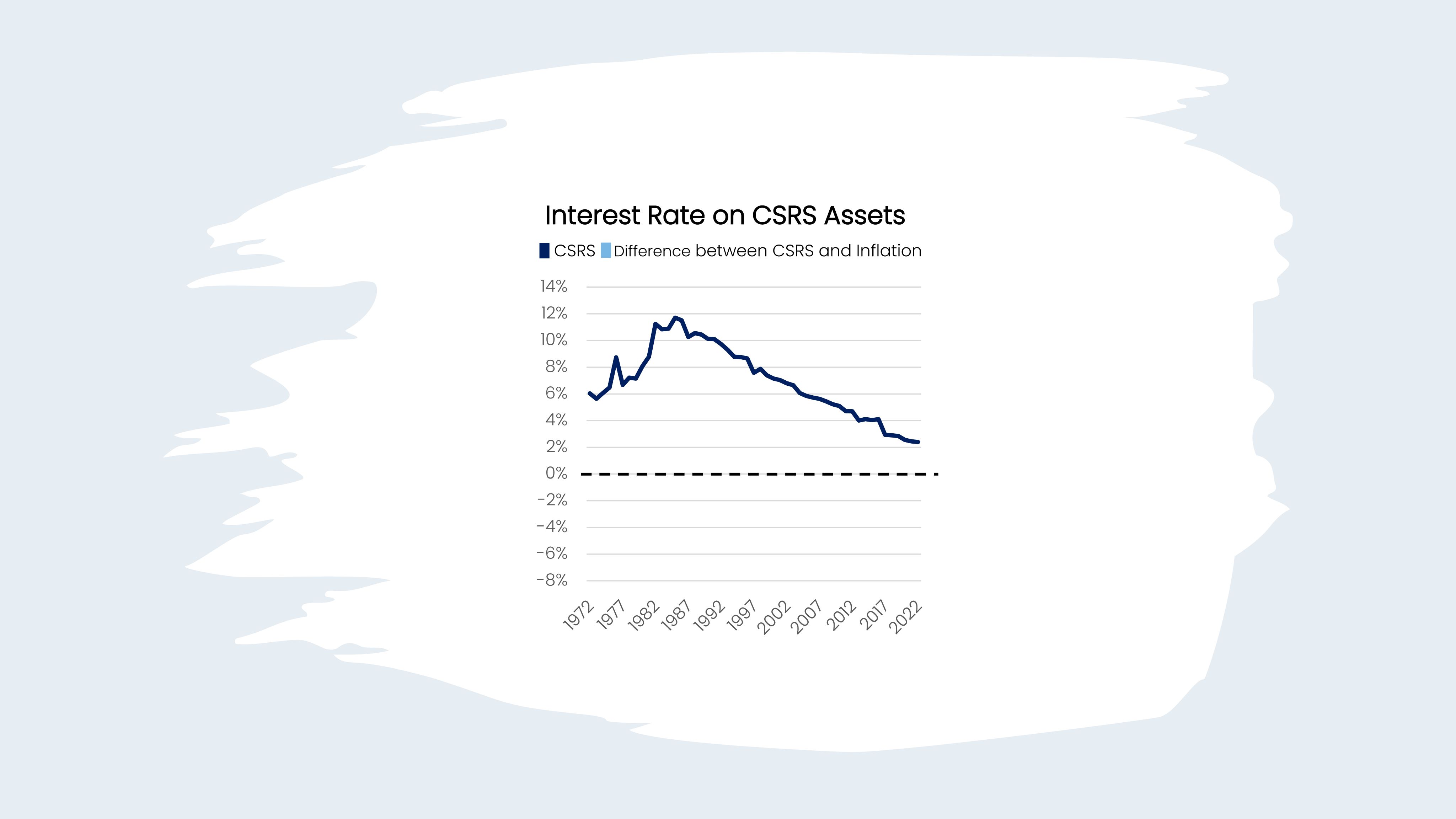 Interest Rate on CSRS Assets

CSRS Difference between CSRS and Inflation

14%
12%
10%
8%
6%
4%
2%
0%
-2%
-4%
-6%
-8%

1972 1977 1982 1987 1992 1997 2002 2007 2012 2017 2022